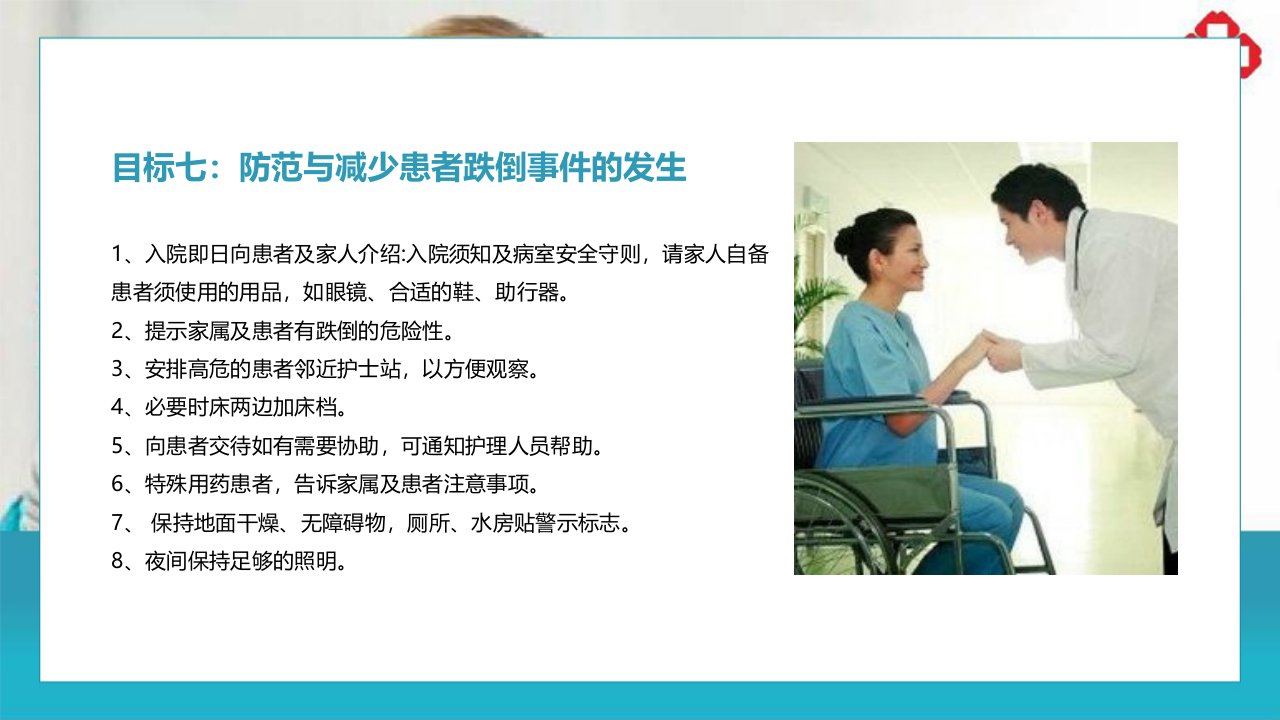 目标七：防范与减少患者跌倒事件的发生

1、入院即日向患者及家人介绍:入院须知及病室安全守则，请家人自备患者须使用的用品，如眼镜、合适的鞋、助行器。
2、提示家属及患者有跌倒的危险性。
3、安排高危的患者邻近护士站，以方便观察。
4、必要时床两边加床档。
5、向患者交待如有需要协助，可通知护理人员帮助。
6、特殊用药患者，告诉家属及患者注意事项。
7、 保持地面干燥、无障碍物，厕所、水房贴警示标志。
8、夜间保持足够的照明。